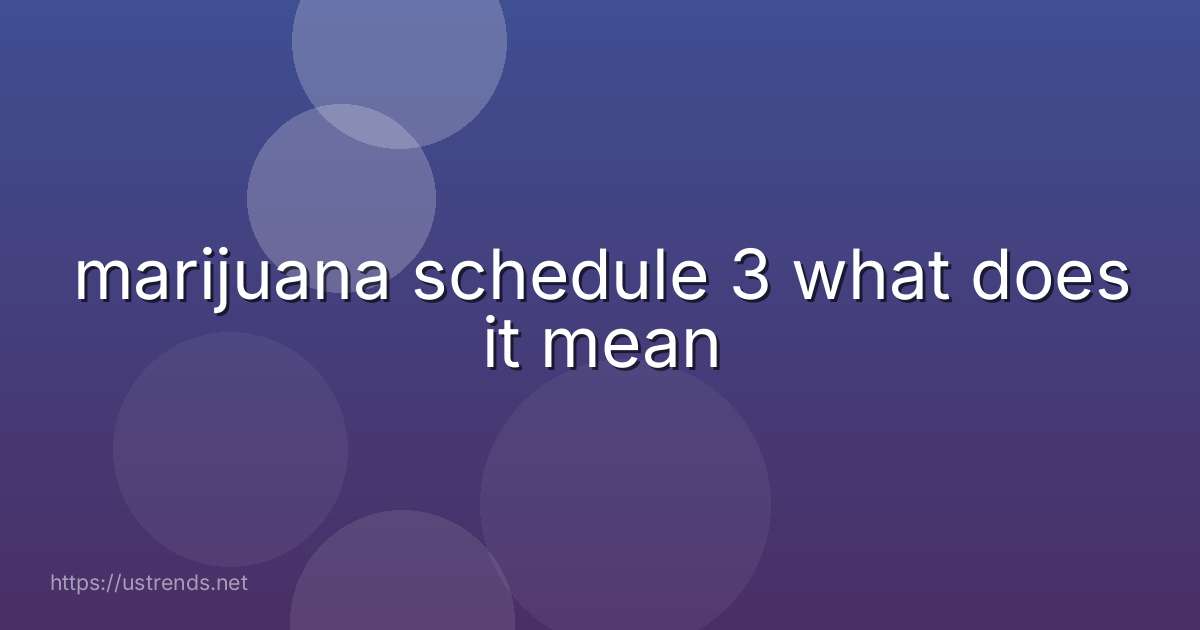 marijuana schedule 3 what does it mean

https://ustrends.net